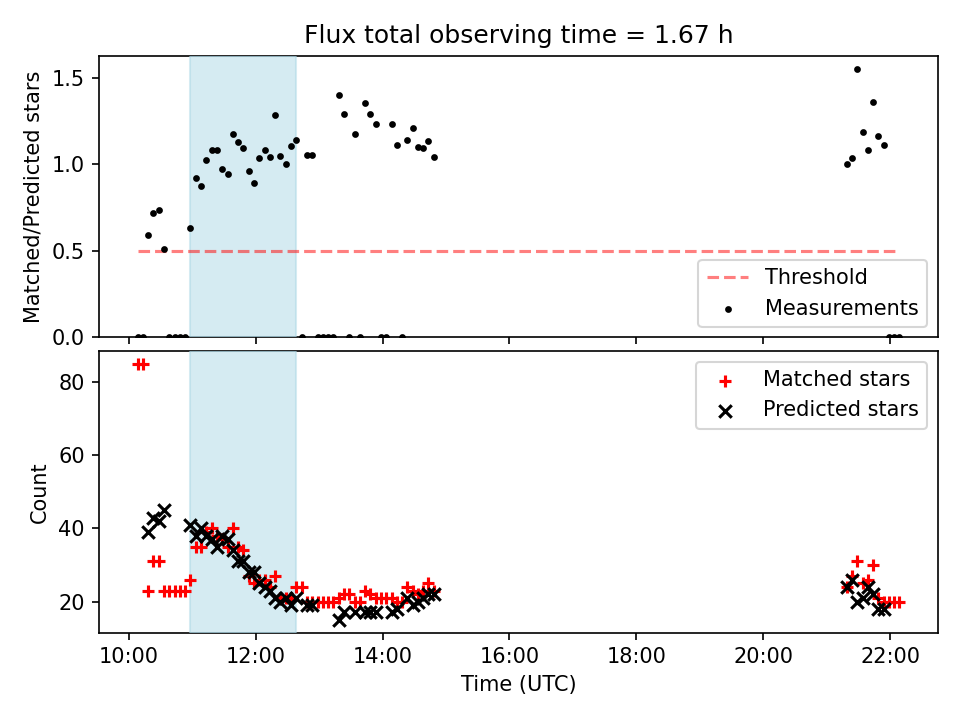 Flux total observing time = 1.67 h

Matched/Predicted stars

1.5
1.0
0.5
0.0

Threshold
Measurements

Count

80
60
40
20

Matched stars
Predicted stars

10:00
12:00
14:00
16:00
18:00
20:00
22:00
Time (UTC)